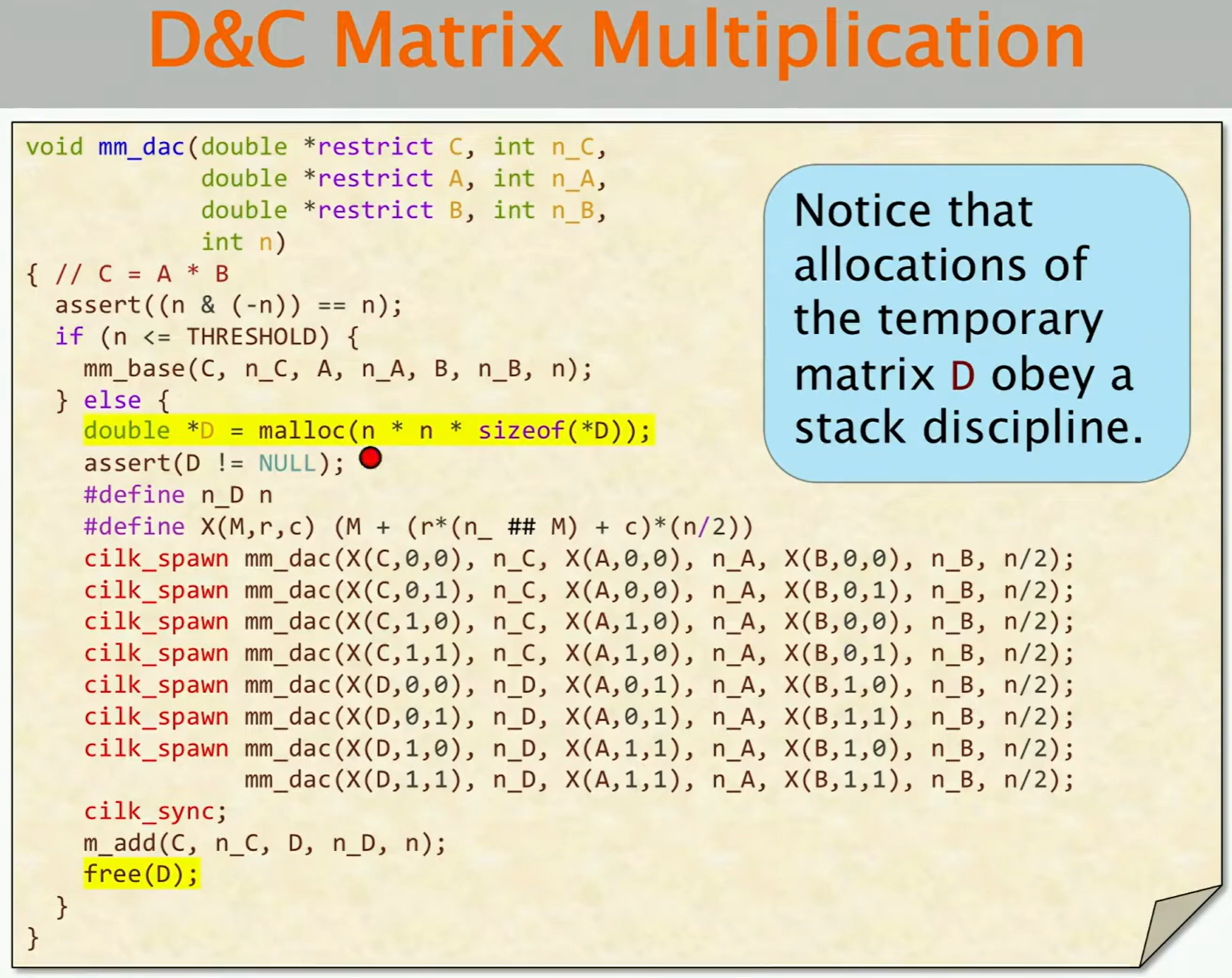 D&C Matrix Multiplication

void mm_dac(double *restrict C, int n_C,
            double *restrict A, int n_A,
            double *restrict B, int n_B,
            int n)
{ // C = A * B
  assert((n & (-n)) == n);
  if (n <= THRESHOLD) {
    mm_base(C, n_C, A, n_A, B, n_B, n);
  } else {
    double *D = malloc(n * n * sizeof(*D));
    assert(D != NULL);
    #define n_D n
    #define X(M,r,c) (M + (r*(n_ ## M) + c)*(n/2))
    cilk_spawn mm_dac(X(C,0,0), n_C, X(A,0,0), n_A, X(B,0,0), n_B, n/2);
    cilk_spawn mm_dac(X(C,0,1), n_C, X(A,0,0), n_A, X(B,0,1), n_B, n/2);
    cilk_spawn mm_dac(X(C,1,0), n_C, X(A,1,0), n_A, X(B,0,0), n_B, n/2);
    cilk_spawn mm_dac(X(C,1,1), n_C, X(A,1,0), n_A, X(B,0,1), n_B, n/2);
    cilk_spawn mm_dac(X(D,0,0), n_D, X(A,0,1), n_A, X(B,1,0), n_B, n/2);
    cilk_spawn mm_dac(X(D,0,1), n_D, X(A,0,1), n_A, X(B,1,1), n_B, n/2);
    cilk_spawn mm_dac(X(D,1,0), n_D, X(A,1,1), n_A, X(B,1,0), n_B, n/2);
               mm_dac(X(D,1,1), n_D, X(A,1,1), n_A, X(B,1,1), n_B, n/2);
    cilk_sync;
    m_add(C, n_C, D, n_D, n);
    free(D);
  }
}

Notice that allocations of the temporary matrix D obey a stack discipline.